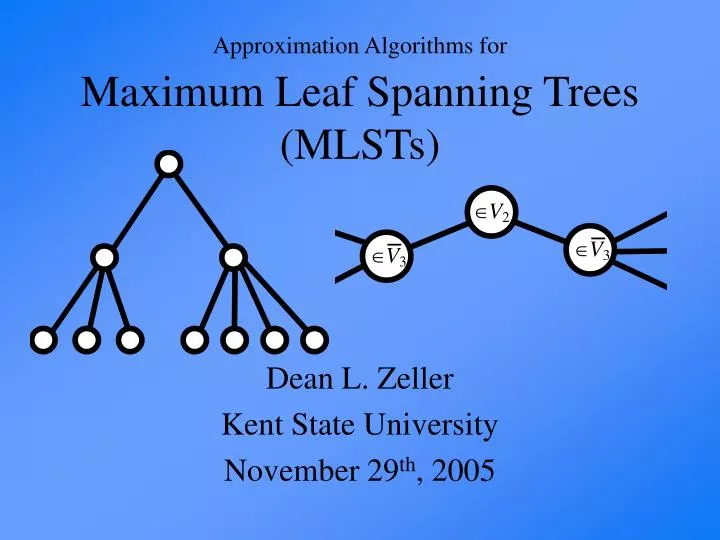 Approximation Algorithms for

Maximum Leaf Spanning Trees (MLSTs)

$\in \overline{V}_3$

$\in V_2$

$\in \overline{V}_3$

Dean L. Zeller

Kent State University

November 29$^{th}$, 2005